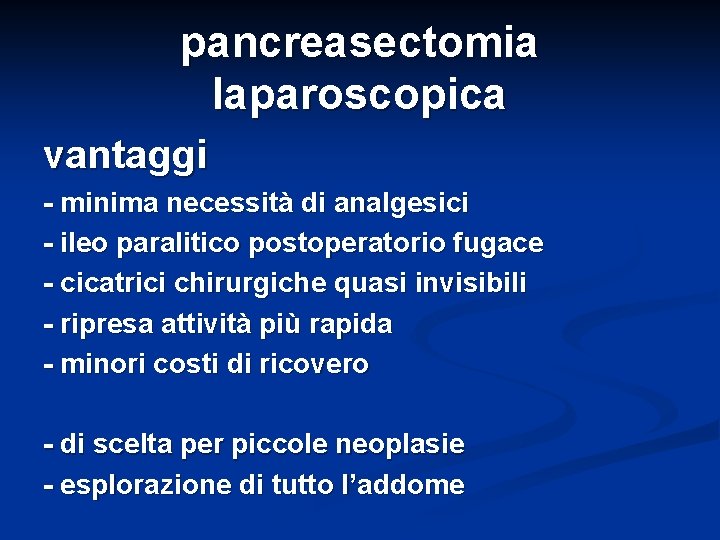 pancreasectomia laparoscopica

vantaggi

- minima necessità di analgesici
- ileo paralitico postoperatorio fugace
- cicatrici chirurgiche quasi invisibili
- ripresa attività più rapida
- minori costi di ricovero

- di scelta per piccole neoplasie
- esplorazione di tutto l'addome